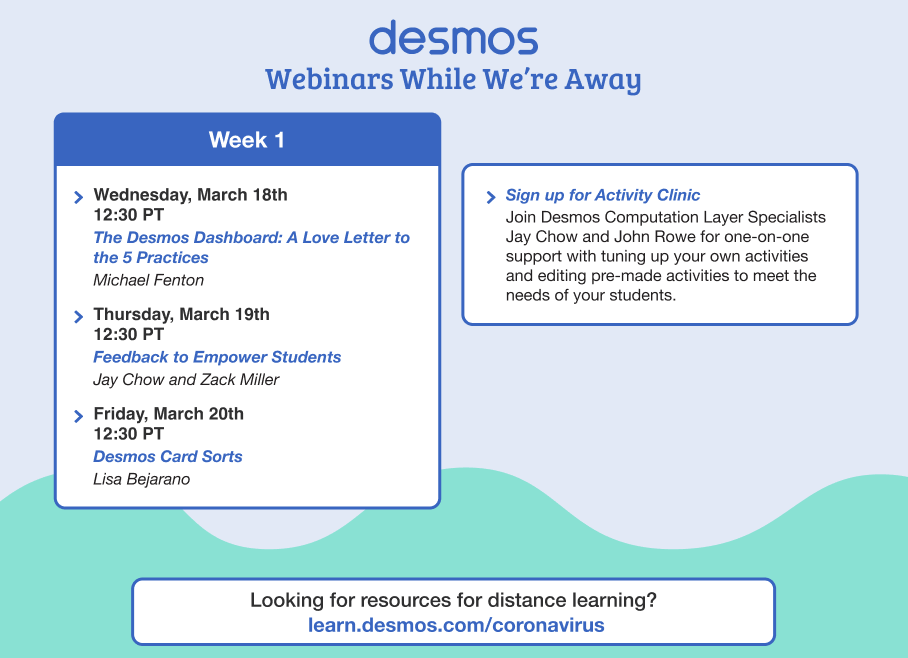 desmos
Webinars While We're Away

Week 1

Wednesday, March 18th
12:30 PT
The Desmos Dashboard: A Love Letter to the 5 Practices
Michael Fenton

Thursday, March 19th
12:30 PT
Feedback to Empower Students
Jay Chow and Zack Miller

Friday, March 20th
12:30 PT
Desmos Card Sorts
Lisa Bejarano

Sign up for Activity Clinic
Join Desmos Computation Layer Specialists Jay Chow and John Rowe for one-on-one support with tuning up your own activities and editing pre-made activities to meet the needs of your students.

Looking for resources for distance learning?
learn.desmos.com/coronavirus